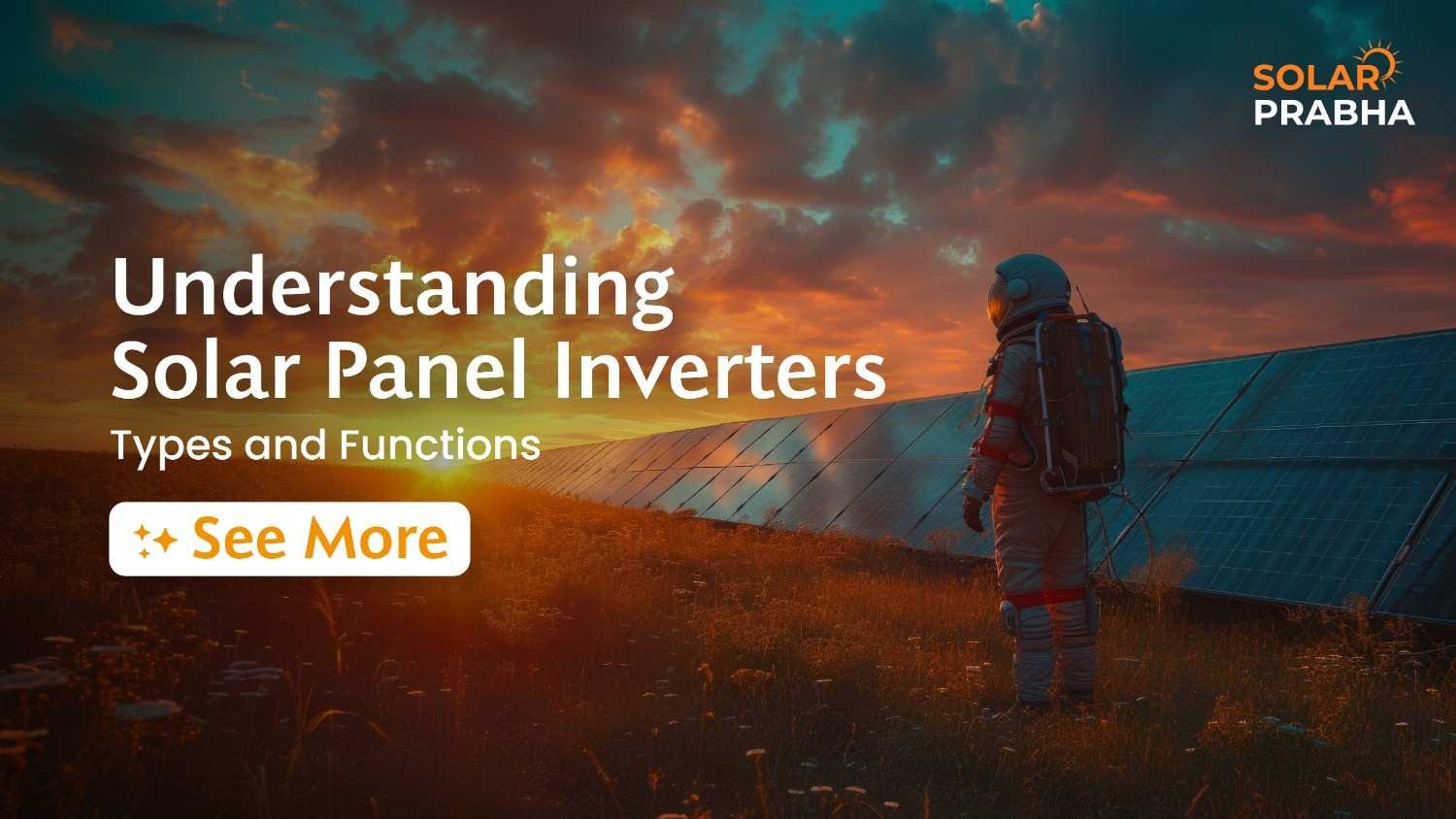 SOLAR
PRABHA

Understanding
Solar Panel Inverters
Types and Functions

See More